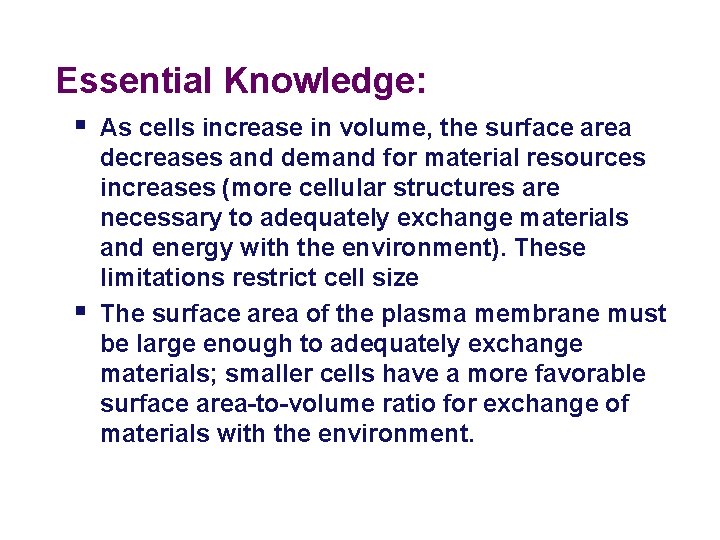 Essential Knowledge:

▪ As cells increase in volume, the surface area decreases and demand for material resources increases (more cellular structures are necessary to adequately exchange materials and energy with the environment). These limitations restrict cell size

▪ The surface area of the plasma membrane must be large enough to adequately exchange materials; smaller cells have a more favorable surface area-to-volume ratio for exchange of materials with the environment.